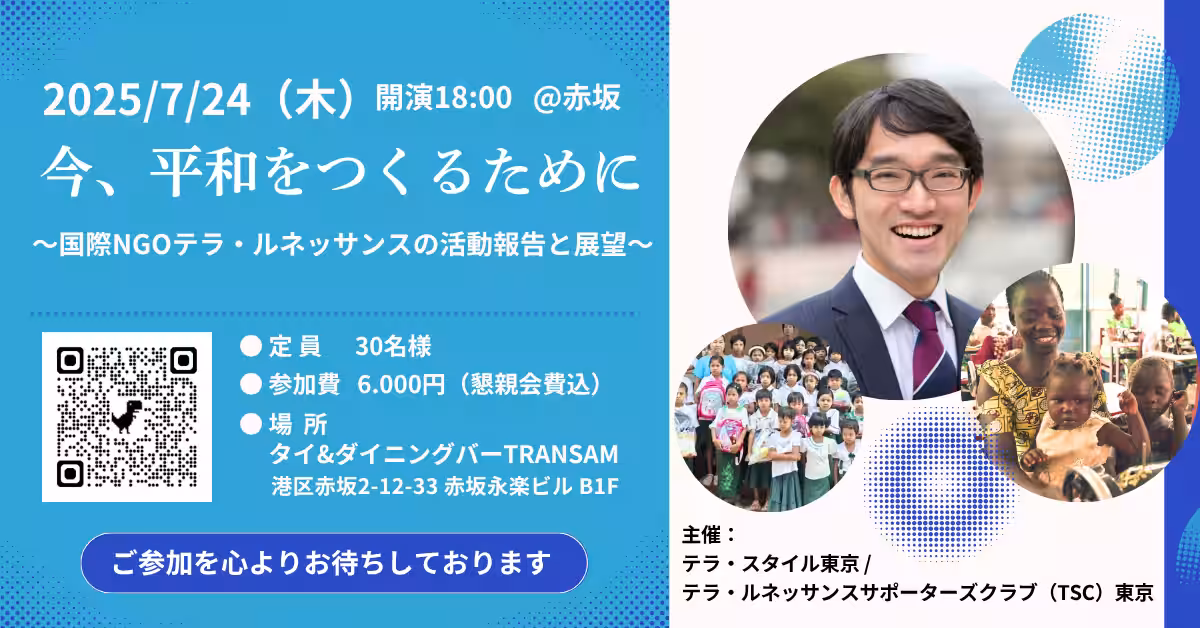 2025/7/24（木）開演18:00 @赤坂

今、平和をつくるために

〜国際NGOテラ・ルネッサンスの活動報告と展望〜

● 定 員　30名様
● 参加費　6.000円（懇親会費込）
● 場 所
タイ&ダイニングバーTRANSAM
港区赤坂2-12-33 赤坂永楽ビル B1F

ご参加を心よりお待ちしております

主催：
テラ・スタイル東京 /
テラ・ルネッサンスサポーターズクラブ（TSC）東京